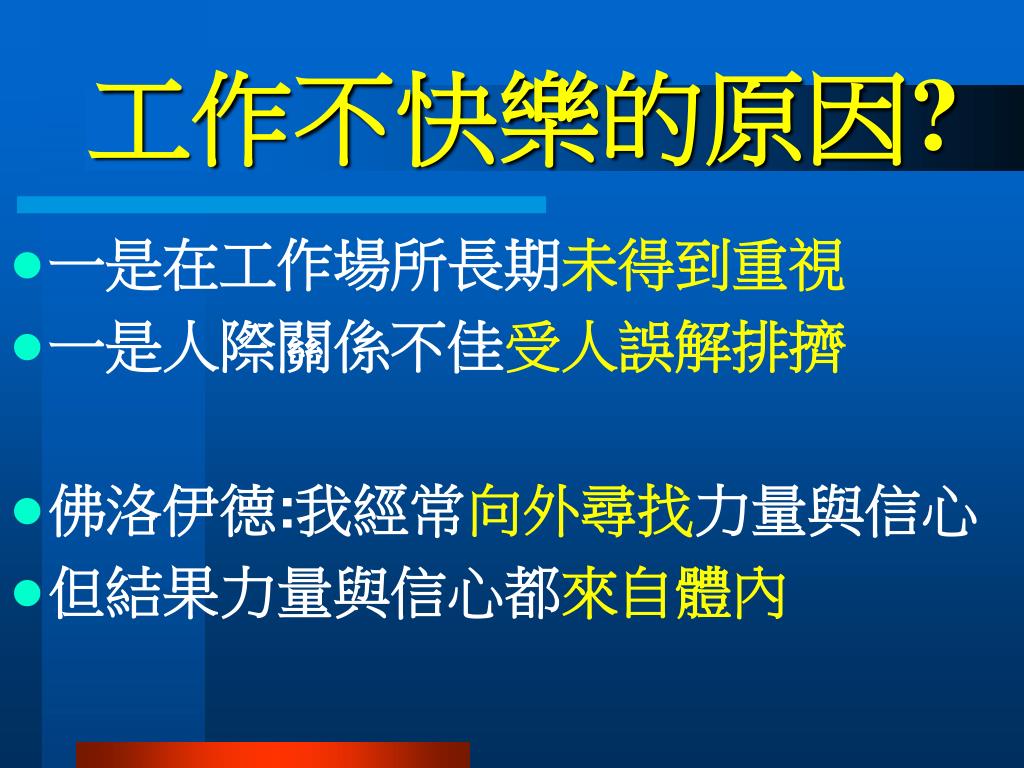 工作不快樂的原因?

一是在工作場所長期未得到重視

一是人際關係不佳受人誤解排擠

佛洛伊德:我經常向外尋找力量與信心

但結果力量與信心都來自體內